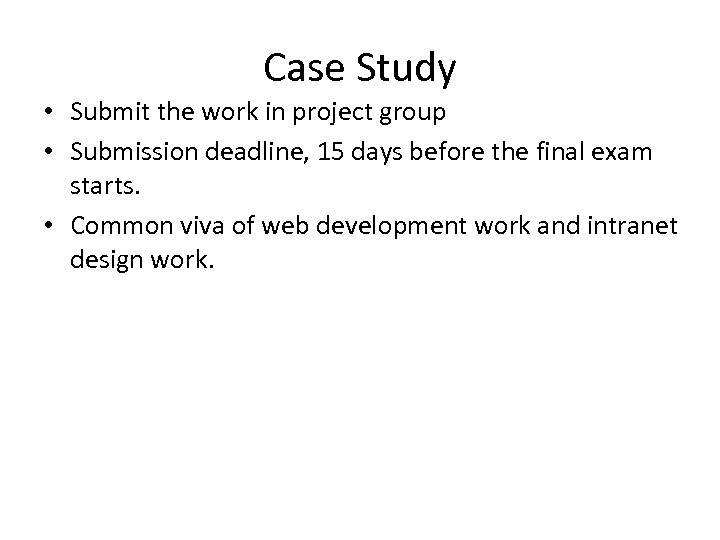 Case Study

• Submit the work in project group
• Submission deadline, 15 days before the final exam starts.
• Common viva of web development work and intranet design work.